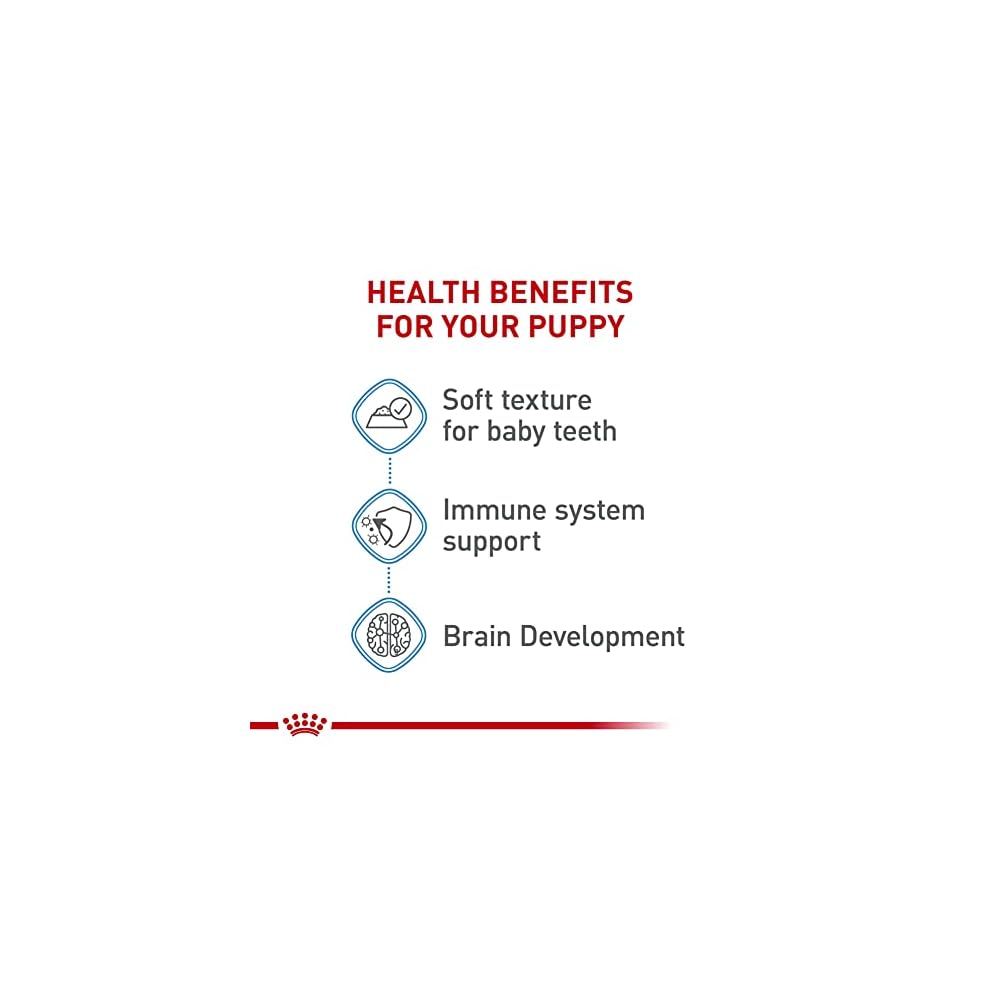 HEALTH BENEFITS FOR YOUR PUPPY

Soft texture for baby teeth

Immune system support

Brain Development